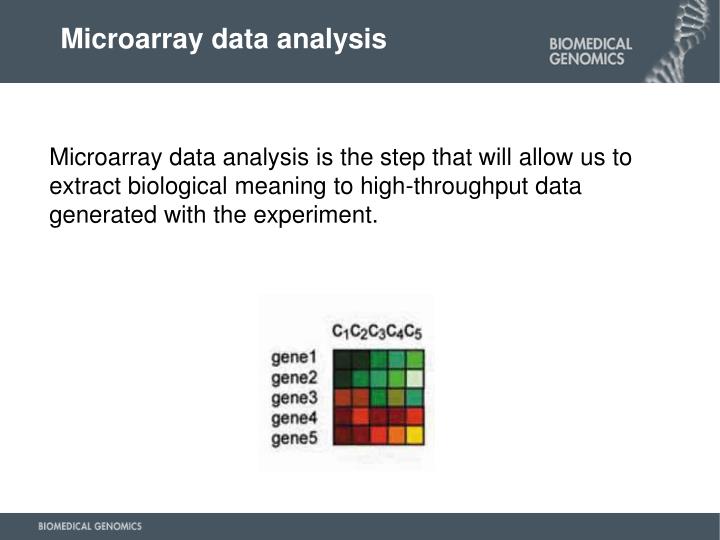 Microarray data analysis

BIOMEDICAL GENOMICS

Microarray data analysis is the step that will allow us to extract biological meaning to high-throughput data generated with the experiment.

$C_1C_2C_3C_4C_5$

gene1
gene2
gene3
gene4
gene5

BIOMEDICAL GENOMICS